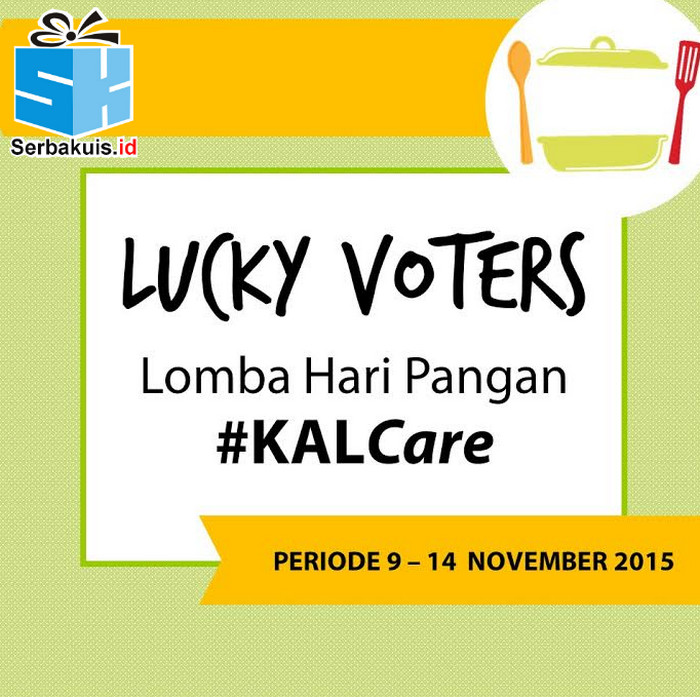 SK
Serbakuis.id

LUCKY VOTERS
Lomba Hari Pangan
#KALCare

PERIODE 9 – 14 NOVEMBER 2015